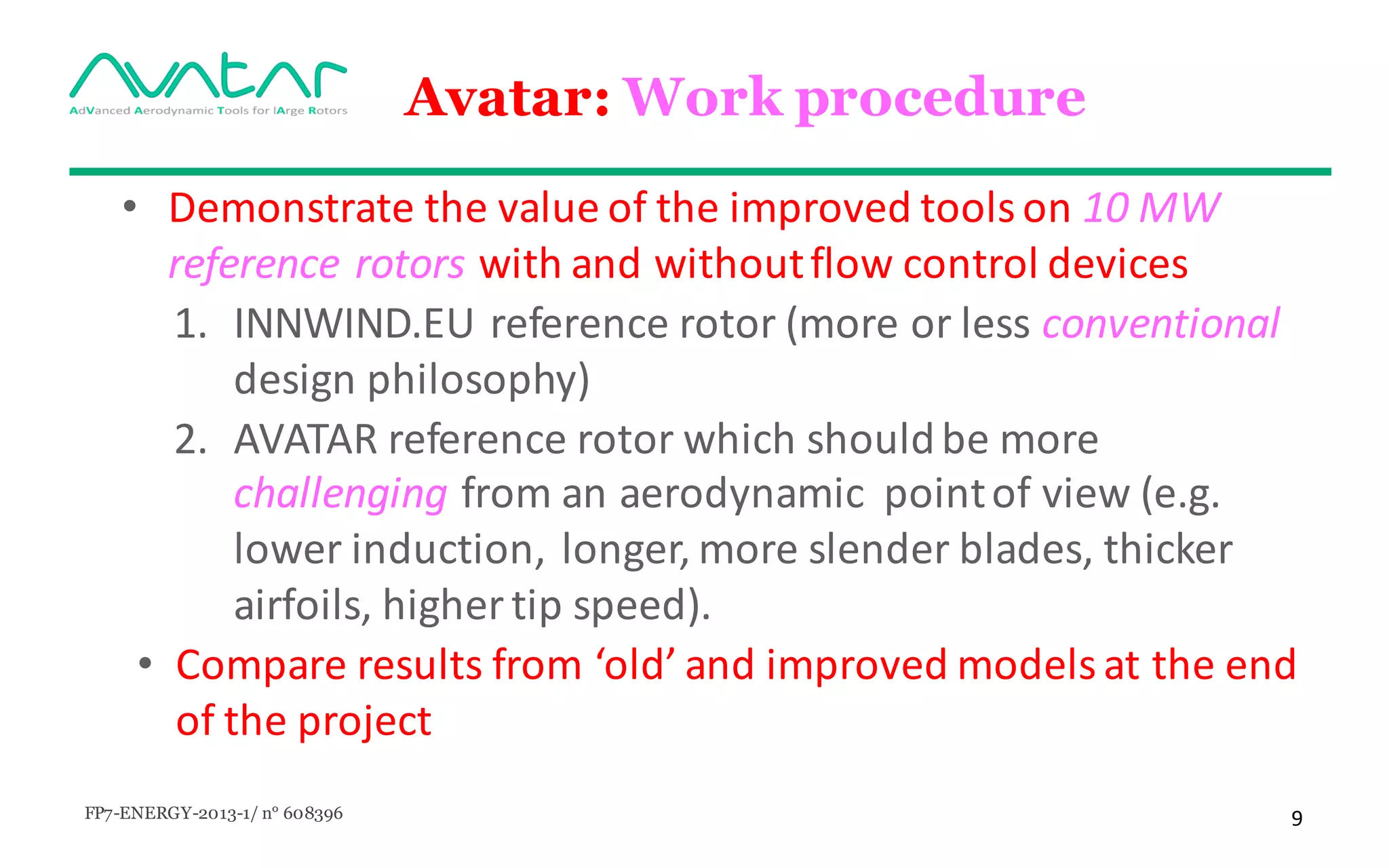 Avatar

AdVanced Aerodynamic Tools for lArge Rotors

Avatar: Work procedure

• Demonstrate the value of the improved tools on 10 MW reference rotors with and without flow control devices

1. INNWIND.EU reference rotor (more or less conventional design philosophy)

2. AVATAR reference rotor which should be more challenging from an aerodynamic point of view (e.g. lower induction, longer, more slender blades, thicker airfoils, higher tip speed).

• Compare results from ‘old’ and improved models at the end of the project

FP7-ENERGY-2013-1/ n° 608396

9